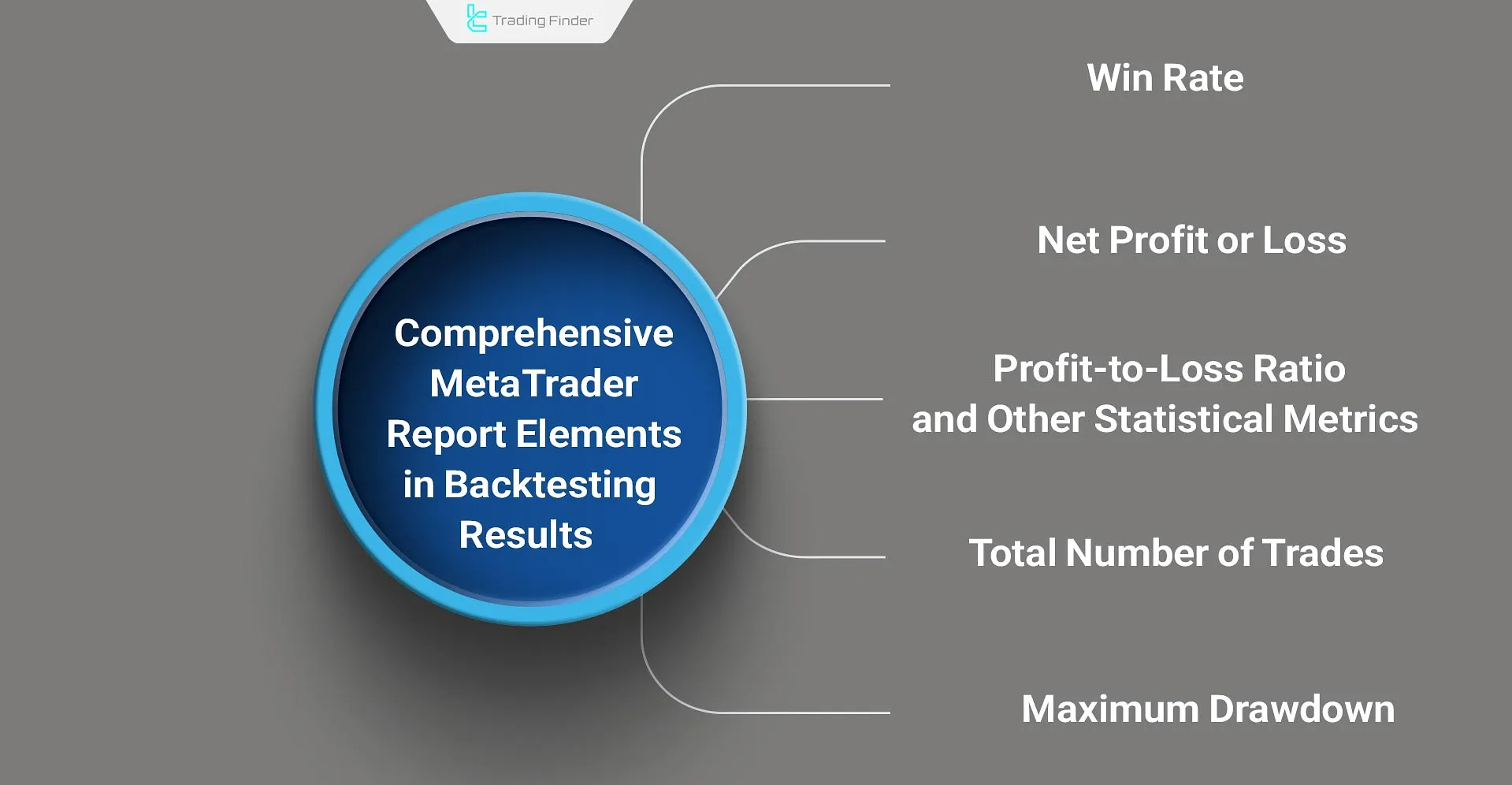 Trading Finder

Comprehensive MetaTrader Report Elements in Backtesting Results

Win Rate

Net Profit or Loss

Profit-to-Loss Ratio and Other Statistical Metrics

Total Number of Trades

Maximum Drawdown